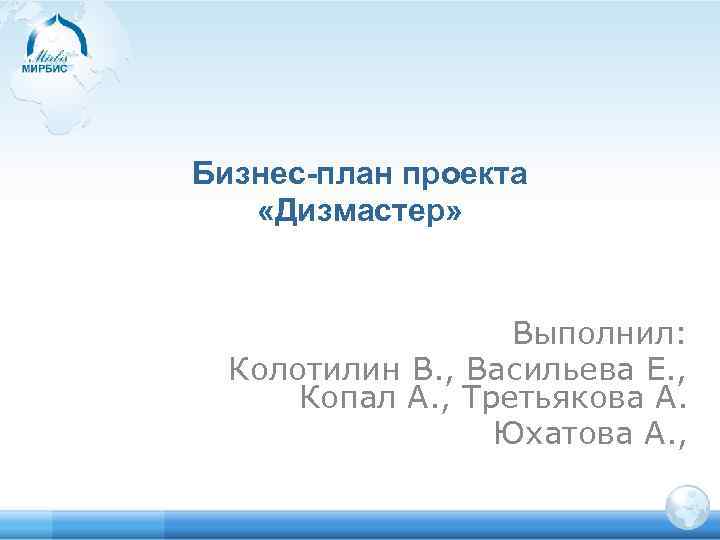 Mirbis
МИРБИС

Бизнес-план проекта «Дизмастер»

Выполнил:
Колотилин В., Васильева Е., Копал А., Третьякова А.
Юхатова А.,